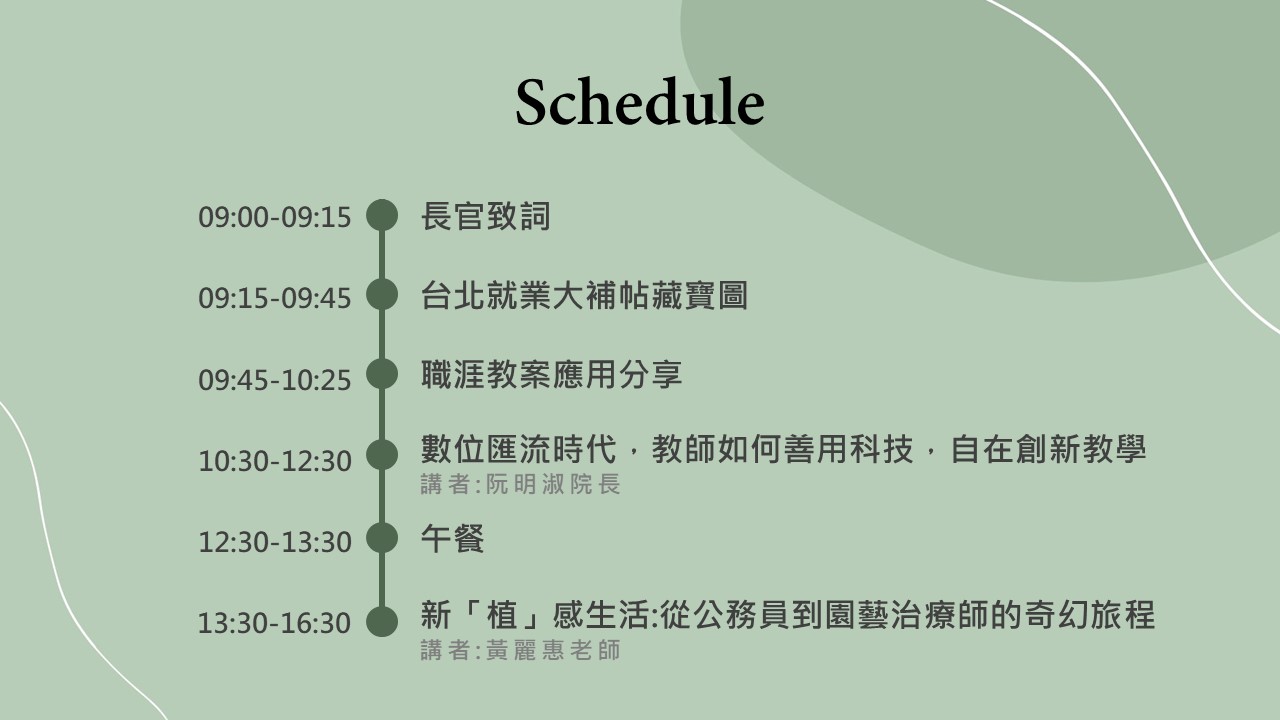 Schedule

09:00-09:15 長官致詞

09:15-09:45 台北就業大補帖藏寶圖

09:45-10:25 職涯教案應用分享

10:30-12:30 數位匯流時代，教師如何善用科技，自在創新教學
講者:阮明淑院長

12:30-13:30 午餐

13:30-16:30 新「植」感生活:從公務員到園藝治療師的奇幻旅程
講者:黃麗惠老師